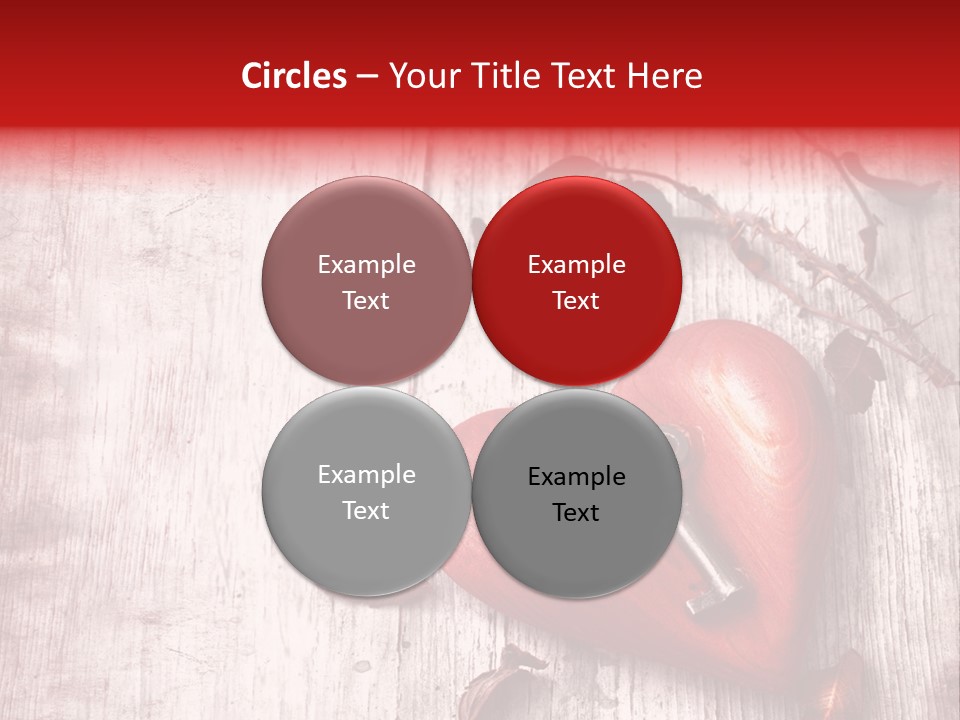 Circles – Your Title Text Here

Example Text

Example Text

Example Text

Example Text